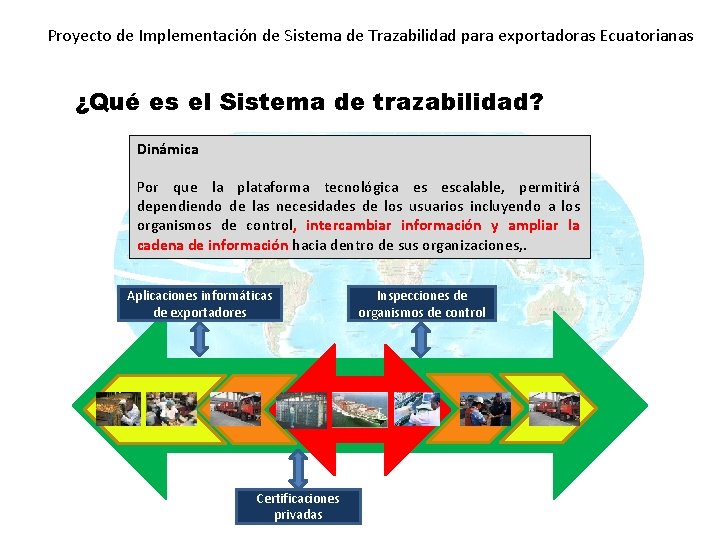 Proyecto de Implementación de Sistema de Trazabilidad para exportadoras Ecuatorianas

¿Qué es el Sistema de trazabilidad?

Dinámica

Por que la plataforma tecnológica es escalable, permitirá dependiendo de las necesidades de los usuarios incluyendo a los organismos de control, intercambiar información y ampliar la cadena de información hacia dentro de sus organizaciones,.

Aplicaciones informáticas de exportadores

Inspecciones de organismos de control

Certificaciones privadas